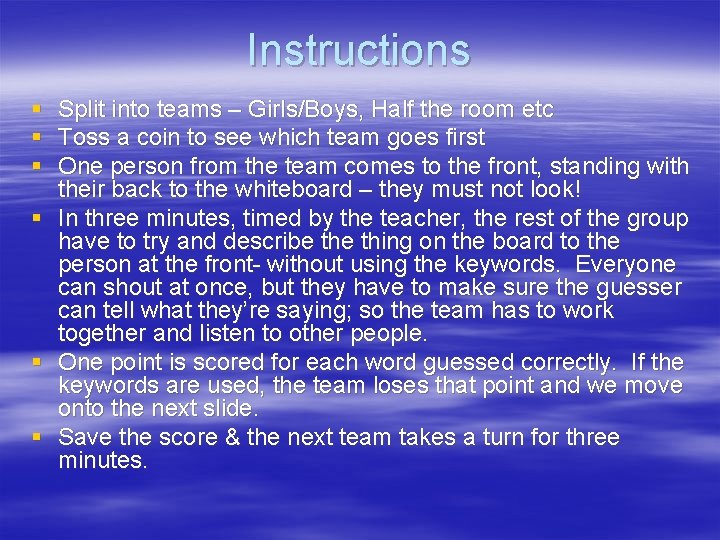 Instructions

• Split into teams – Girls/Boys, Half the room etc
• Toss a coin to see which team goes first
• One person from the team comes to the front, standing with their back to the whiteboard – they must not look!
• In three minutes, timed by the teacher, the rest of the group have to try and describe the thing on the board to the person at the front- without using the keywords. Everyone can shout at once, but they have to make sure the guesser can tell what they're saying; so the team has to work together and listen to other people.
• One point is scored for each word guessed correctly. If the keywords are used, the team loses that point and we move onto the next slide.
• Save the score & the next team takes a turn for three minutes.